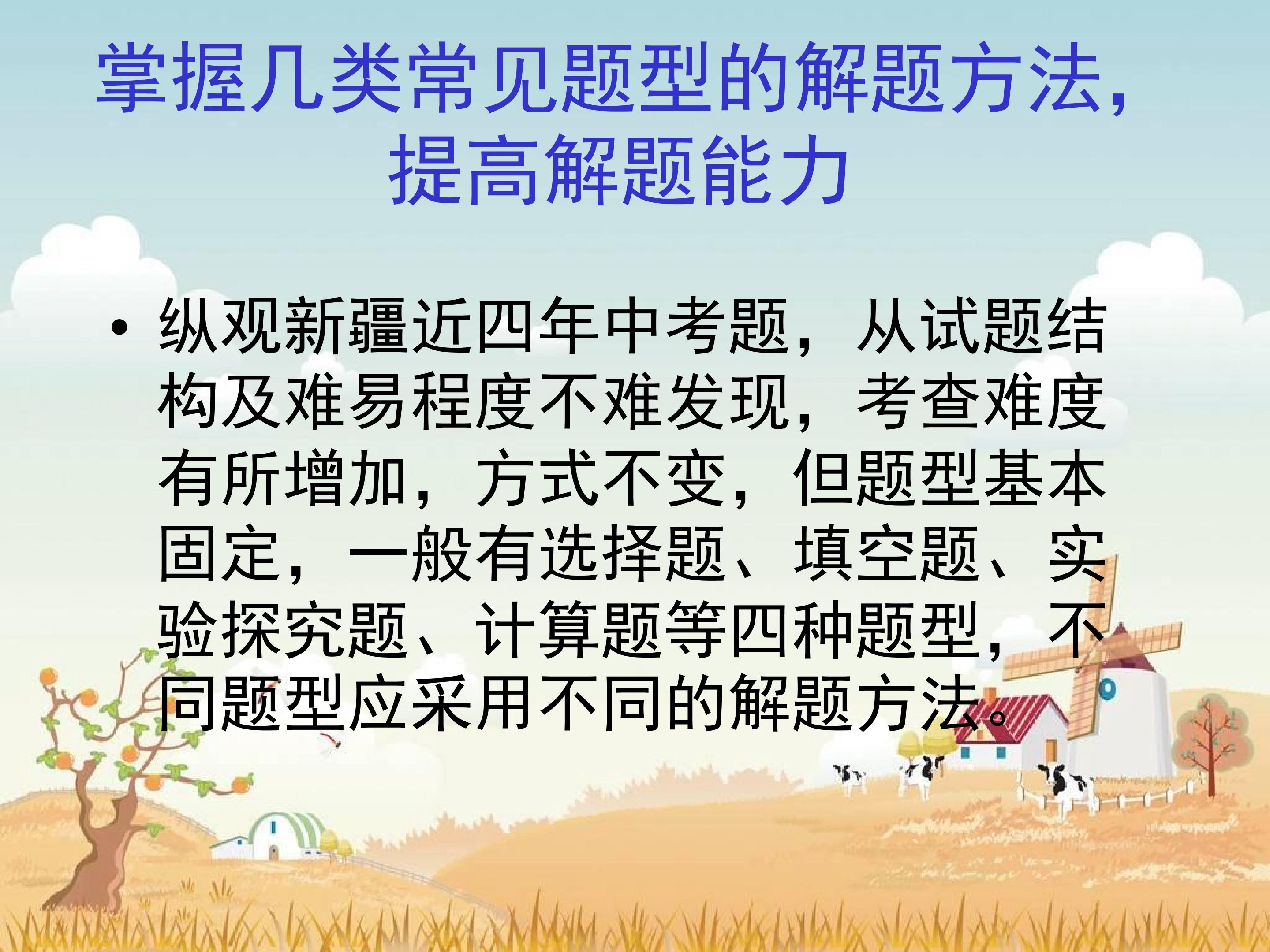 掌握几类常见题型的解题方法，提高解题能力

• 纵观新疆近四年中考题，从试题结构及难易程度不难发现，考查难度有所增加，方式不变，但题型基本固定，一般有选择题、填空题、实验探究题、计算题等四种题型，不同题型应采用不同的解题方法。